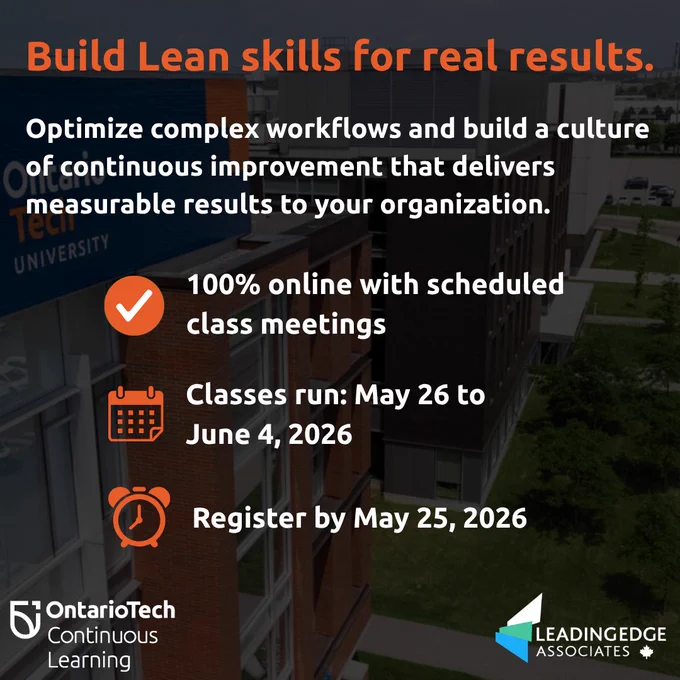 Build Lean skills for real results.

Optimize complex workflows and build a culture of continuous improvement that delivers measurable results to your organization.

Ontario Tech UNIVERSITY

100% online with scheduled class meetings

Classes run: May 26 to June 4, 2026

Register by May 25, 2026

OntarioTech Continuous Learning

LEADINGEDGE ASSOCIATES